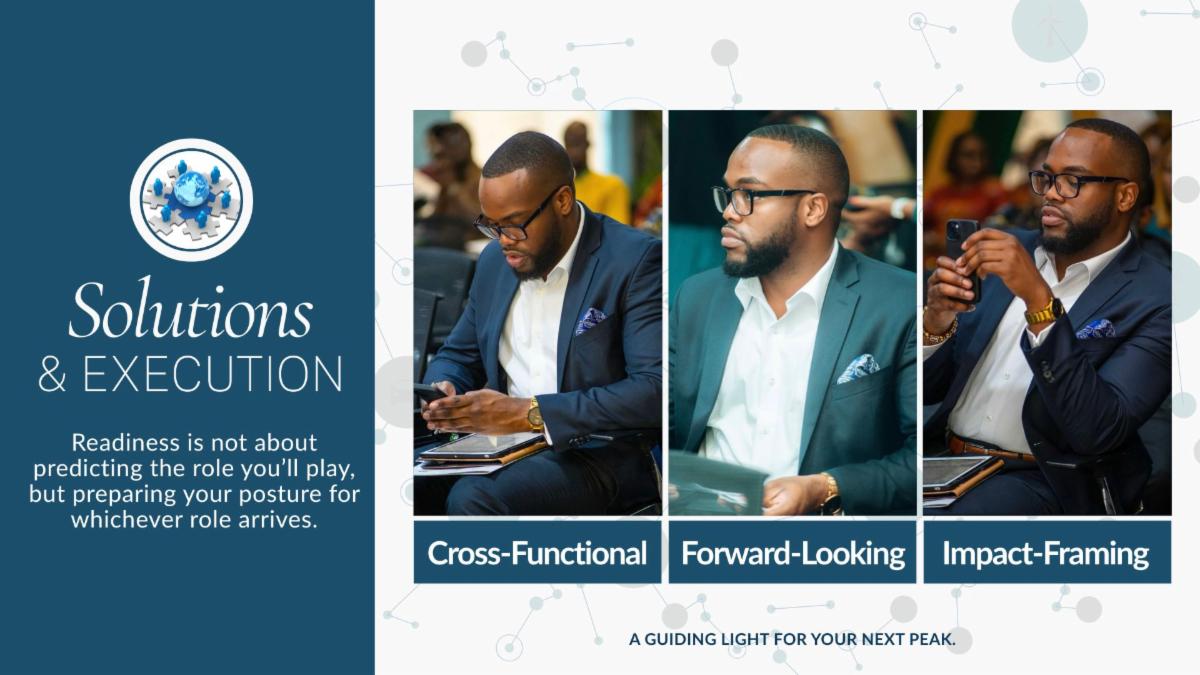 Solutions
& EXECUTION

Readiness is not about predicting the role you'll play, but preparing your posture for whichever role arrives.

Cross-Functional

Forward-Looking

Impact-Framing

A GUIDING LIGHT FOR YOUR NEXT PEAK.